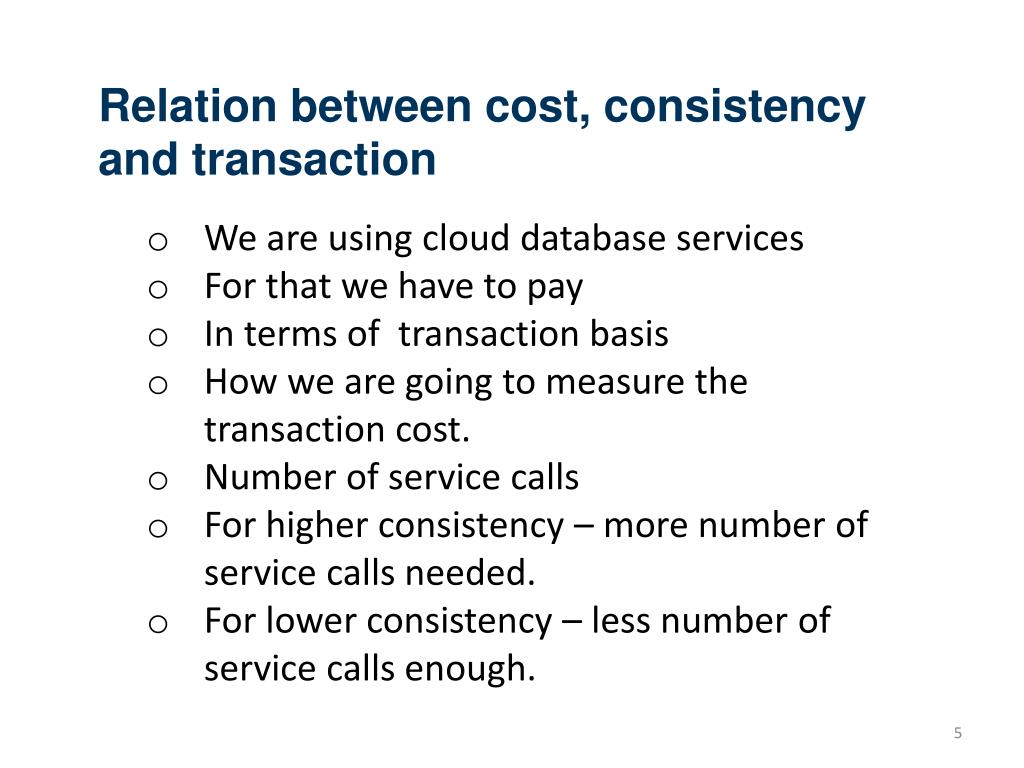 Relation between cost, consistency and transaction

o We are using cloud database services
o For that we have to pay
o In terms of transaction basis
o How we are going to measure the transaction cost.
o Number of service calls
o For higher consistency – more number of service calls needed.
o For lower consistency – less number of service calls enough.

5